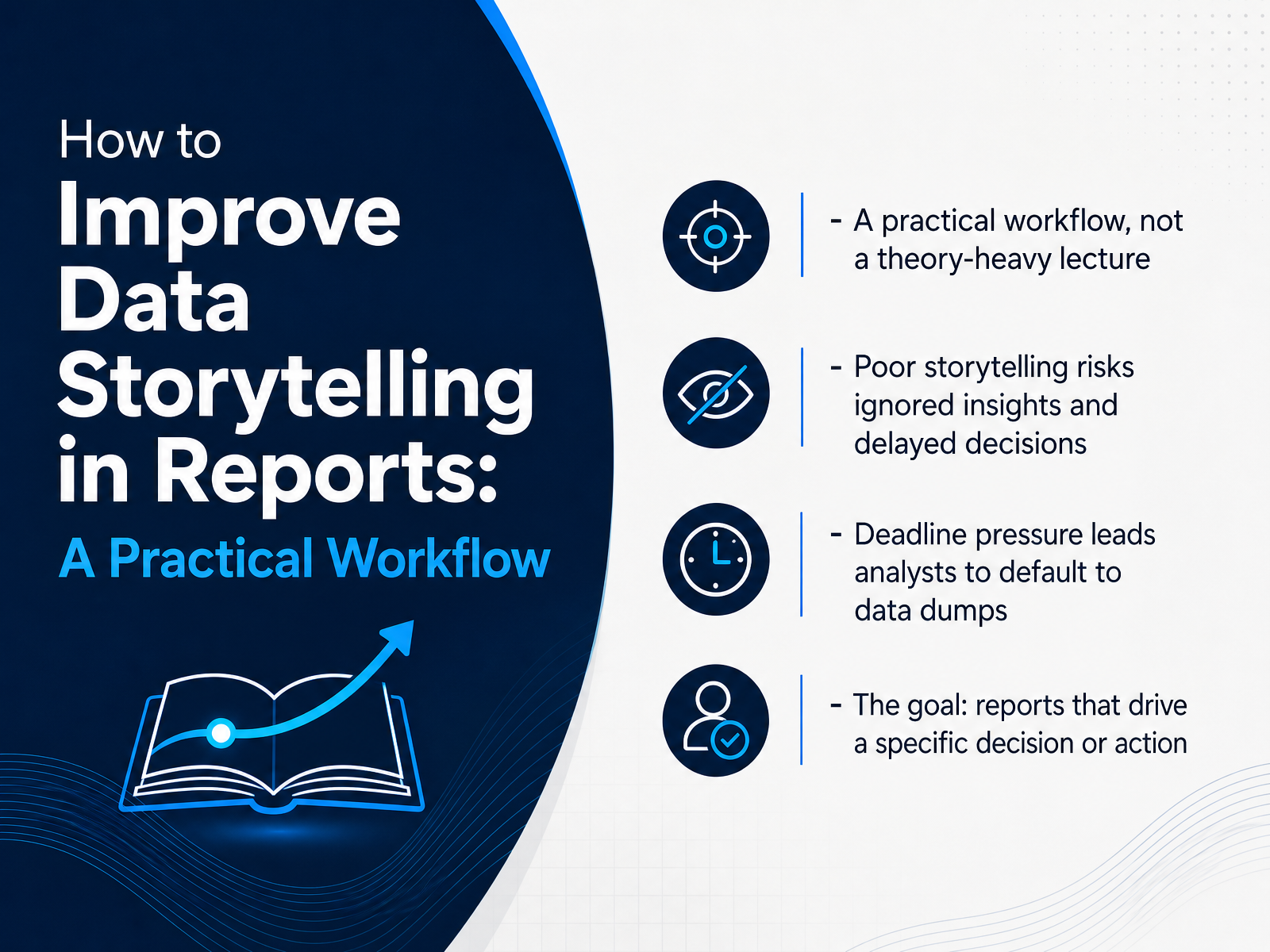 How to
Improve Data Storytelling in Reports:
A Practical Workflow

- A practical workflow, not a theory-heavy lecture

- Poor storytelling risks ignored insights and delayed decisions

- Deadline pressure leads analysts to default to data dumps

- The goal: reports that drive a specific decision or action